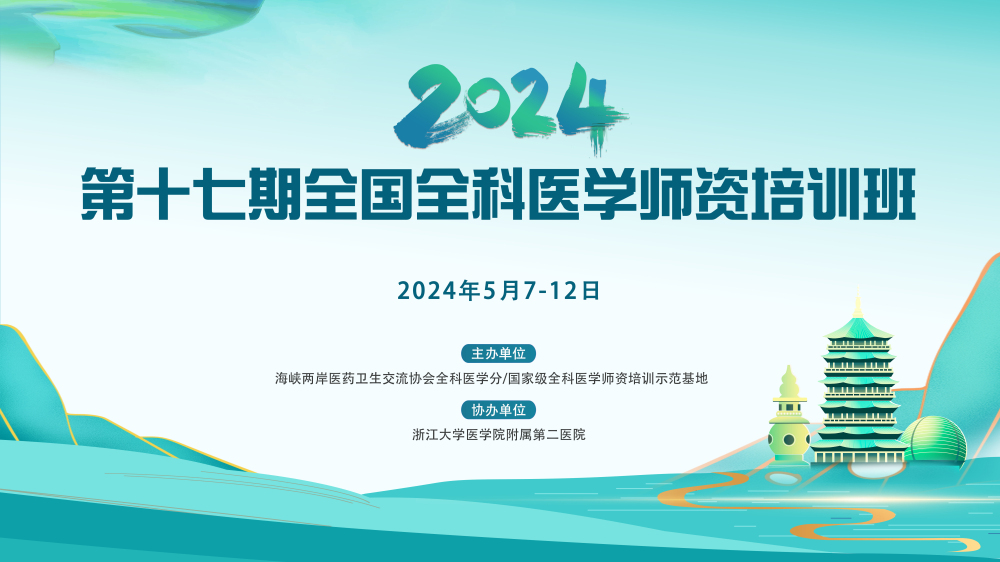 2024

第十七期全国全科医学师资培训班

2024年5月7-12日

主办单位

海峡两岸医药卫生交流协会全科医学分/国家级全科医学师资培训示范基地

协办单位

浙江大学医学院附属第二医院